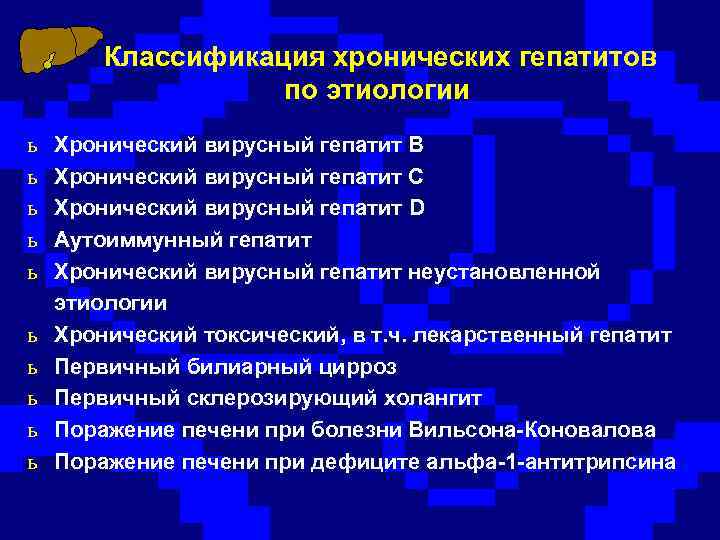 Классификация хронических гепатитов по этиологии

ь Хронический вирусный гепатит В
ь Хронический вирусный гепатит С
ь Хронический вирусный гепатит D
ь Аутоиммунный гепатит
ь Хронический вирусный гепатит неустановленной этиологии
ь Хронический токсический, в т.ч. лекарственный гепатит
ь Первичный билиарный цирроз
ь Первичный склерозирующий холангит
ь Поражение печени при болезни Вильсона-Коновалова
ь Поражение печени при дефиците альфа-1-антитрипсина